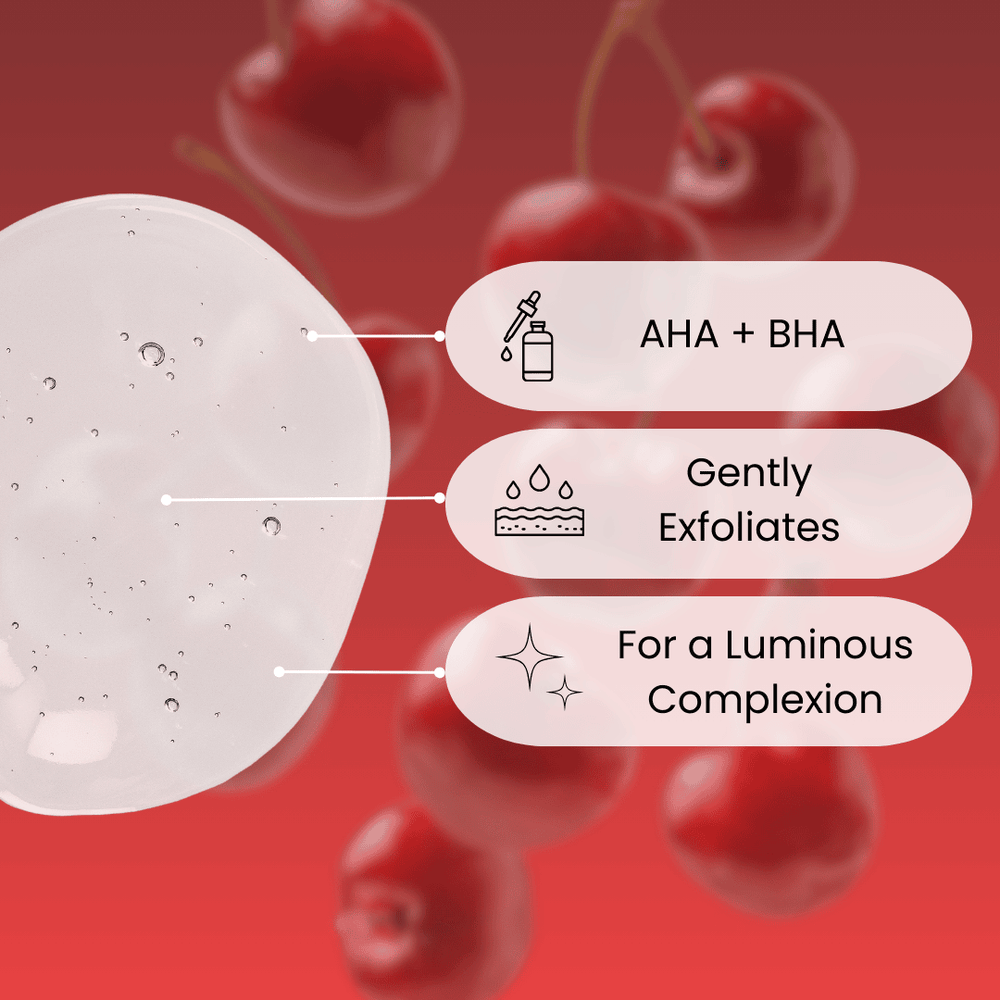 AHA + BHA

Gently Exfoliates

For a Luminous Complexion